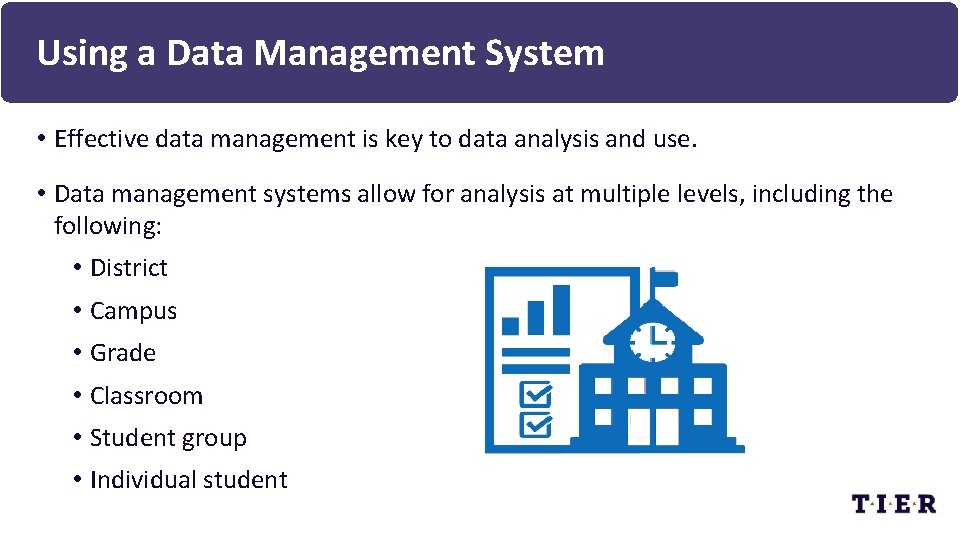 Using a Data Management System

• Effective data management is key to data analysis and use.

• Data management systems allow for analysis at multiple levels, including the following:

• District

• Campus

• Grade

• Classroom

• Student group

• Individual student

T·I·E·R